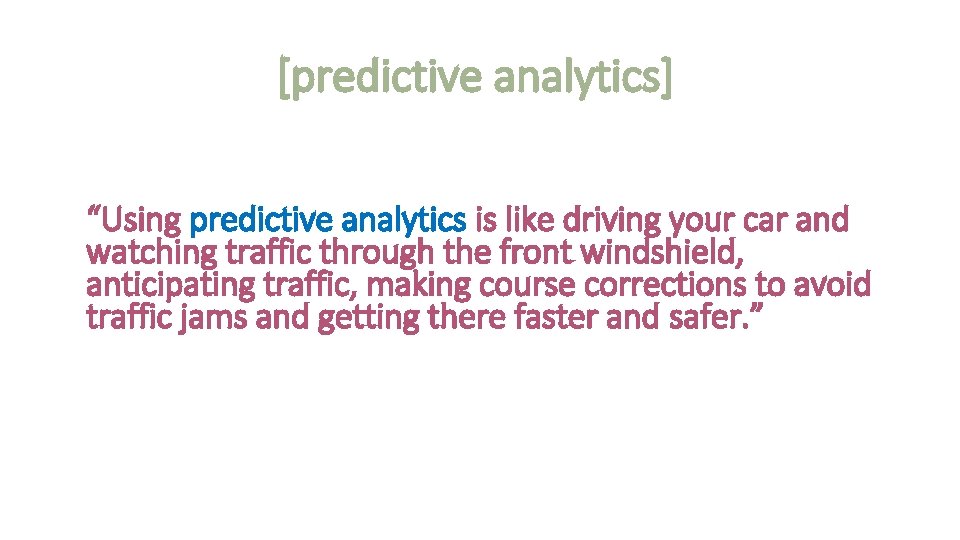 [predictive analytics]

“Using predictive analytics is like driving your car and watching traffic through the front windshield, anticipating traffic, making course corrections to avoid traffic jams and getting there faster and safer.”